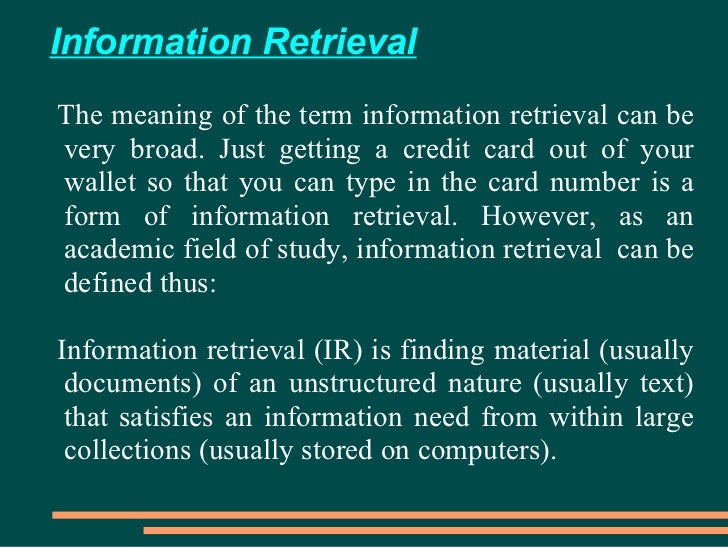 Information Retrieval

The meaning of the term information retrieval can be very broad. Just getting a credit card out of your wallet so that you can type in the card number is a form of information retrieval. However, as an academic field of study, information retrieval can be defined thus:

Information retrieval (IR) is finding material (usually documents) of an unstructured nature (usually text) that satisfies an information need from within large collections (usually stored on computers).